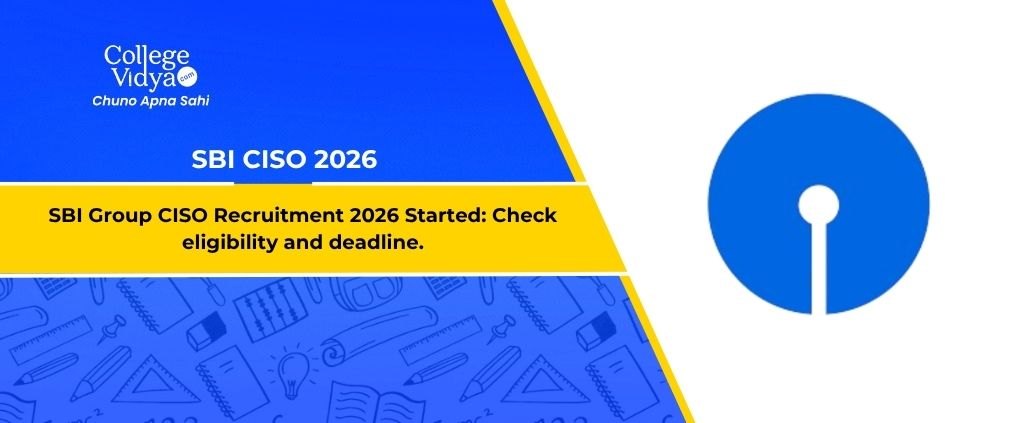 College Vidya .com
Chuno Apna Sahi

SBI CISO 2026

SBI Group CISO Recruitment 2026 Started: Check eligibility and deadline.